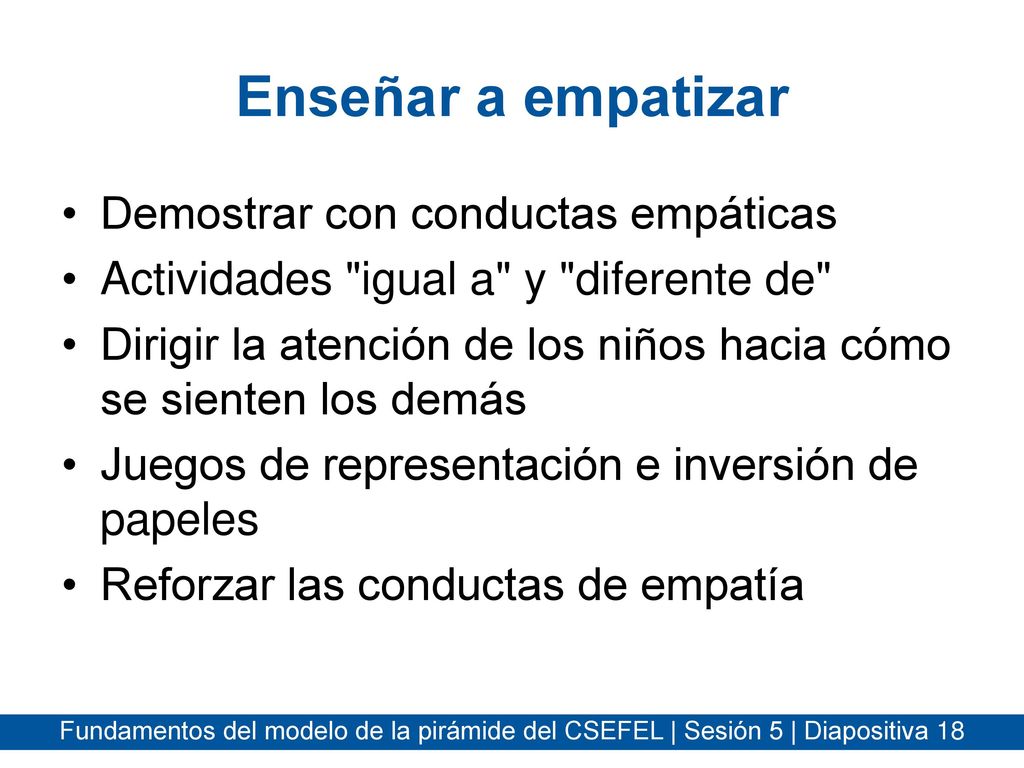 Enseñar a empatizar

• Demostrar con conductas empáticas
• Actividades "igual a" y "diferente de"
• Dirigir la atención de los niños hacia cómo se sienten los demás
• Juegos de representación e inversión de papeles
• Reforzar las conductas de empatía

Fundamentos del modelo de la pirámide del CSEFEL | Sesión 5 | Diapositiva 18